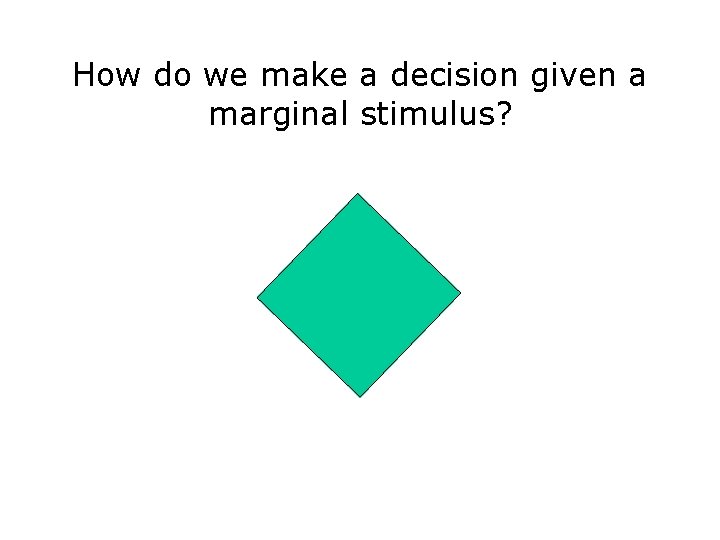 How do we make a decision given a marginal stimulus?